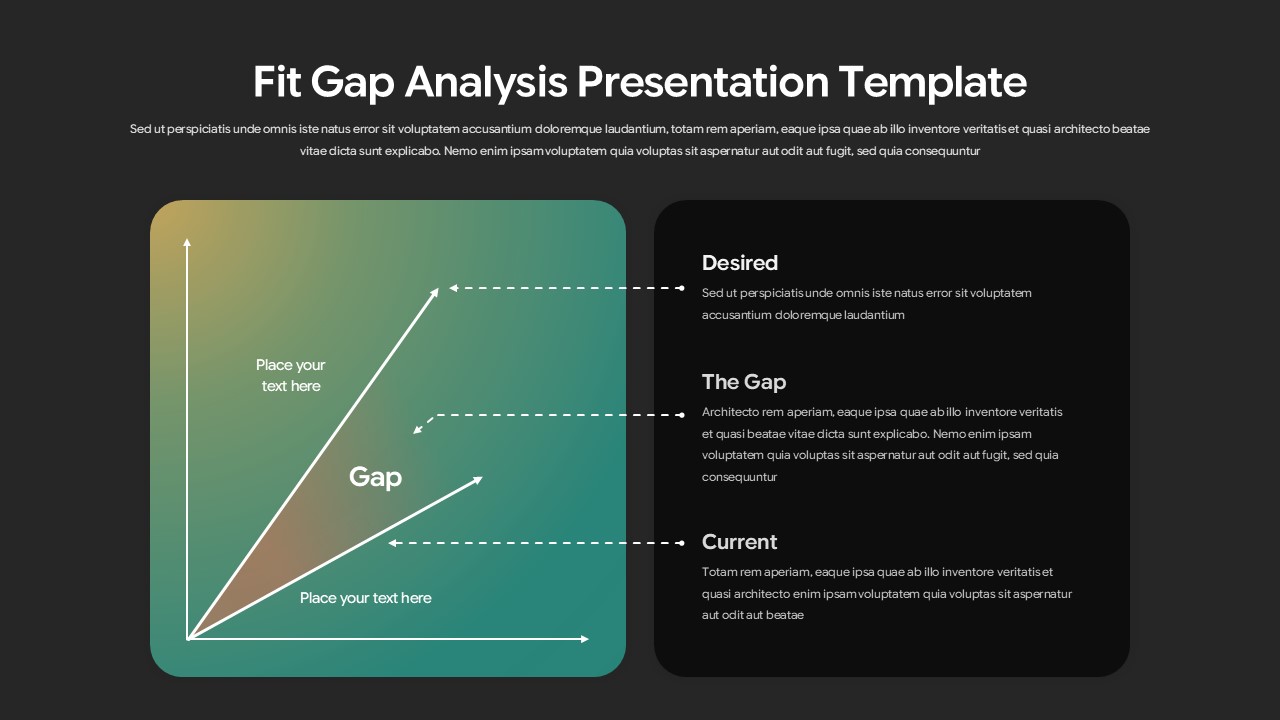 Fit Gap Analysis Presentation Template

Sed ut perspiciatis unde omnis iste natus error sit voluptatem accusantium doloremque laudantium, totam rem aperiam, eaque ipsa quae ab illo inventore veritatis et quasi architecto beatae vitae dicta sunt explicabo. Nemo enim ipsam voluptatem quia voluptas sit aspernatur aut odit aut fugit, sed quia consequuntur

Place your text here

Gap

Place your text here

Desired

Sed ut perspiciatis unde omnis iste natus error sit voluptatem accusantium doloremque laudantium

The Gap

Architecto rem aperiam, eaque ipsa quae ab illo inventore veritatis et quasi beatae vitae dicta sunt explicabo. Nemo enim ipsam voluptatem quia voluptas sit aspernatur aut odit aut fugit, sed quia consequuntur

Current

Totam rem aperiam, eaque ipsa quae ab illo inventore veritatis et quasi architecto enim ipsam voluptatem quia voluptas sit aspernatur aut odit aut beatae